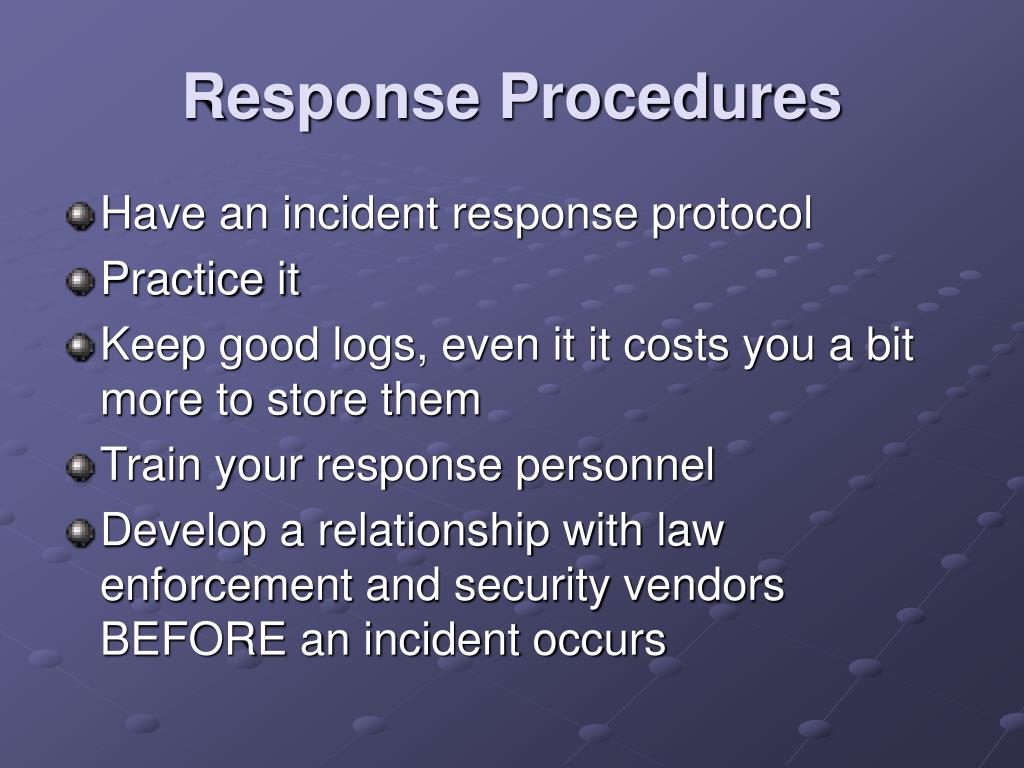 Response Procedures

Have an incident response protocol

Practice it

Keep good logs, even it it costs you a bit more to store them

Train your response personnel

Develop a relationship with law enforcement and security vendors BEFORE an incident occurs